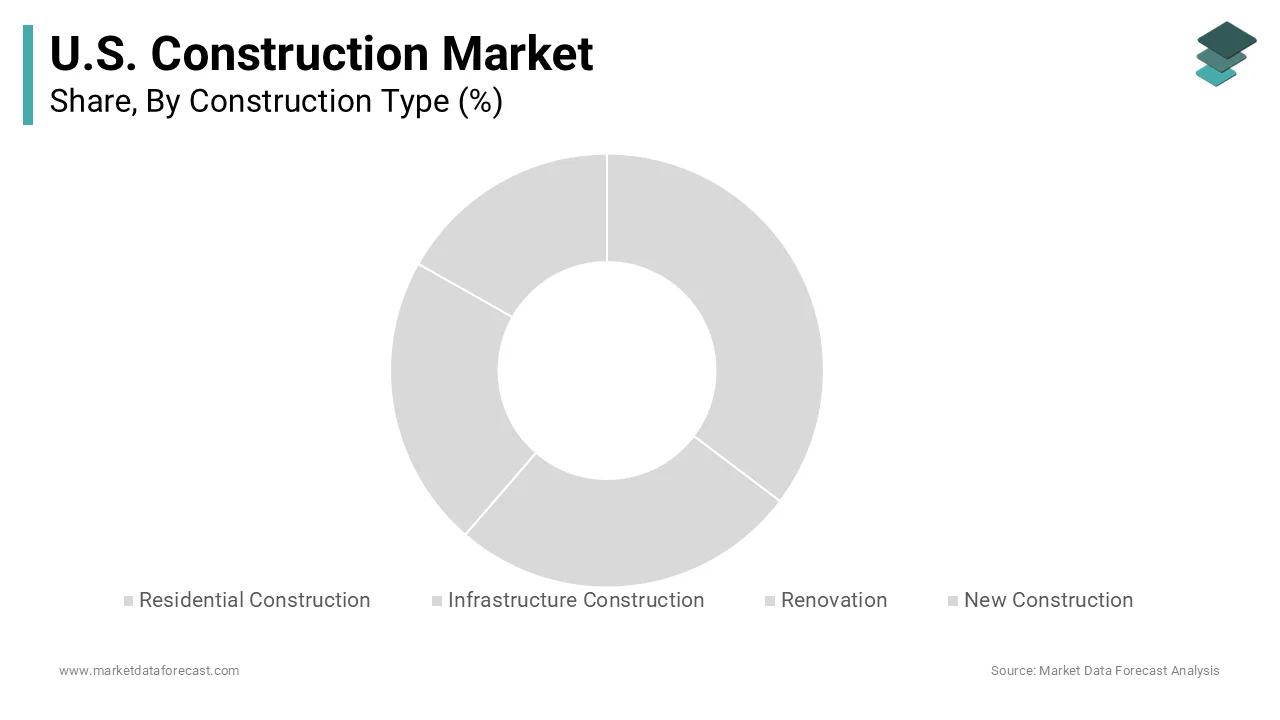 U.S. Construction Market
Share, By Construction Type (%)

Residential Construction
Infrastructure Construction
Renovation
New Construction

www.marketdataforecast.com

Source: Market Data Forecast Analysis